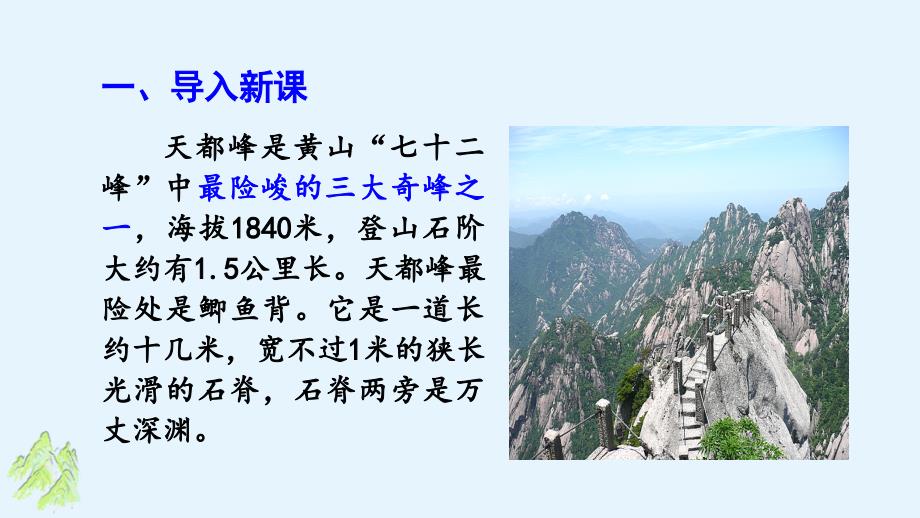 一、导入新课

天都峰是黄山“七十二峰”中最险峻的三大奇峰之一，海拔1840米，登山石阶大约有1.5公里长。天都峰最险处是鲫鱼背。它是一道长约十几米，宽不过1米的狭长光滑的石脊，石脊两旁是万丈深渊。